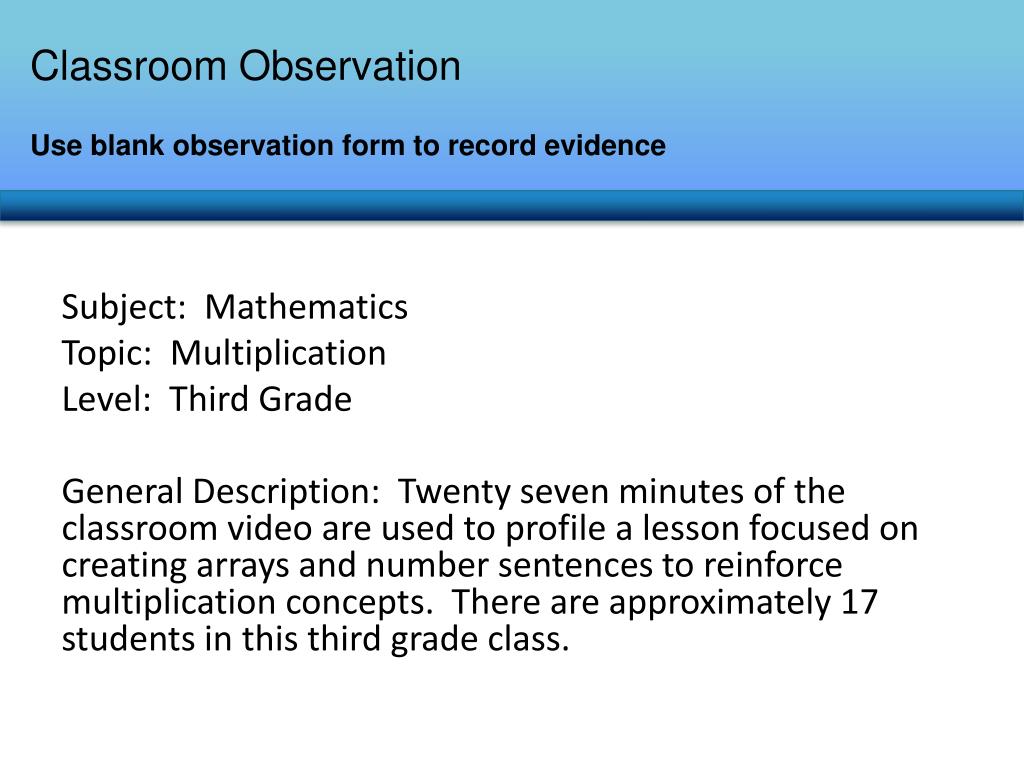 Classroom Observation

Use blank observation form to record evidence

Subject: Mathematics
Topic: Multiplication
Level: Third Grade

General Description: Twenty seven minutes of the classroom video are used to profile a lesson focused on creating arrays and number sentences to reinforce multiplication concepts. There are approximately 17 students in this third grade class.